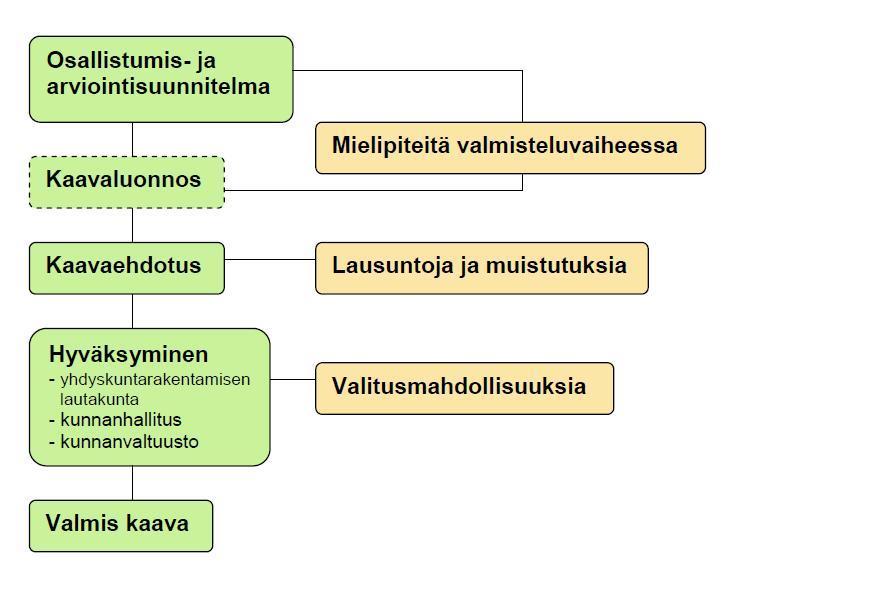 Osallistumis- ja arviointisuunnitelma

Mielipiteitä valmisteluvaiheessa

Kaavaluonnos

Kaavaehdotus

Lausuntoja ja muistutuksia

Hyväksyminen
- yhdyskuntarakentamisen lautakunta
- kunnanhallitus
- kunnanvaltuusto

Valitusmahdollisuuksia

Valmis kaava